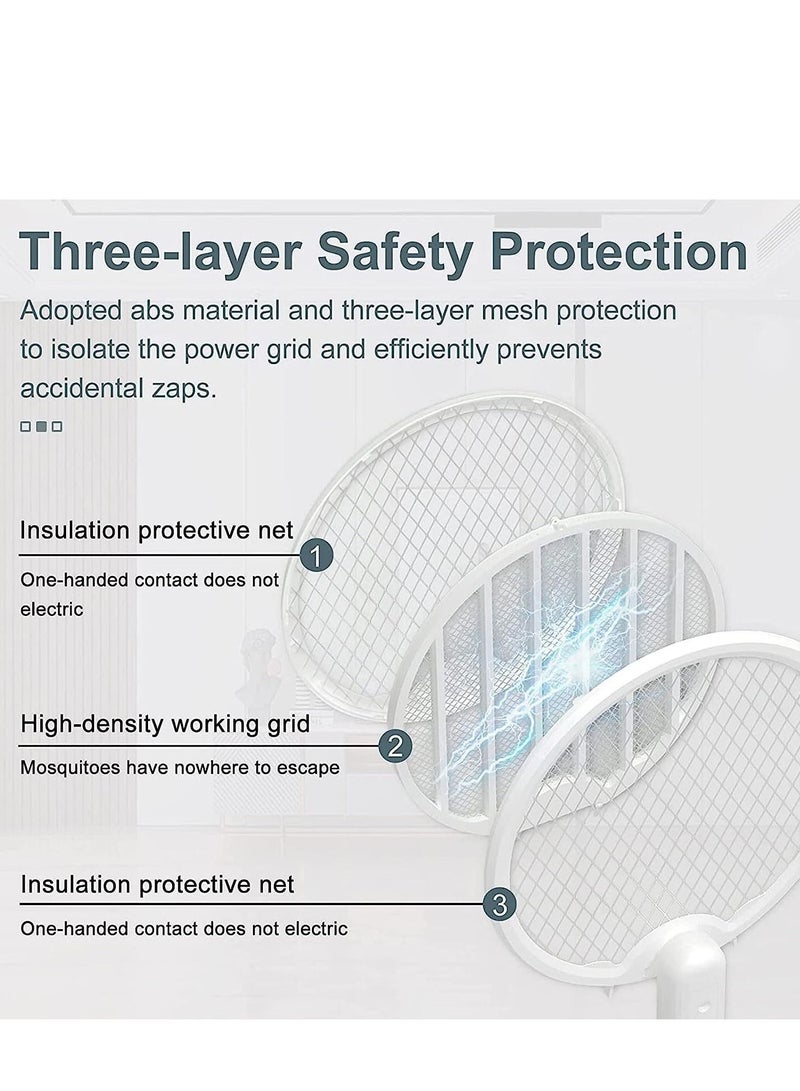 Three-layer Safety Protection

Adopted abs material and three-layer mesh protection to isolate the power grid and efficiently prevents accidental zaps.

Insulation protective net

1

One-handed contact does not electric

High-density working grid

2

Mosquitoes have nowhere to escape

Insulation protective net

3

One-handed contact does not electric